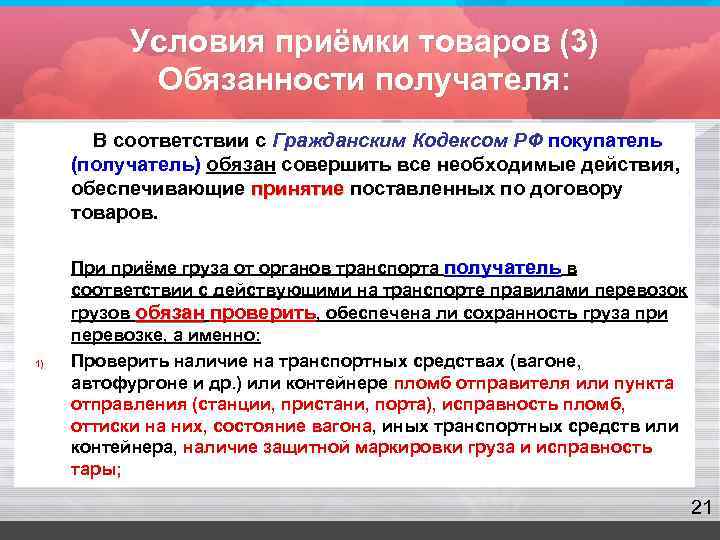 Условия приёмки товаров (3) Обязанности получателя:

В соответствии с Гражданским Кодексом РФ покупатель (получатель) обязан совершить все необходимые действия, обеспечивающие принятие поставленных по договору товаров.

При приёме груза от органов транспорта получатель в соответствии с действующими на транспорте правилами перевозок грузов обязан проверить, обеспечена ли сохранность груза при перевозке, а именно:

1) Проверить наличие на транспортных средствах (вагоне, автофургоне и др.) или контейнере пломб отправителя или пункта отправления (станции, пристани, порта), исправность пломб, оттиски на них, состояние вагона, иных транспортных средств или контейнера, наличие защитной маркировки груза и исправность тары;

21